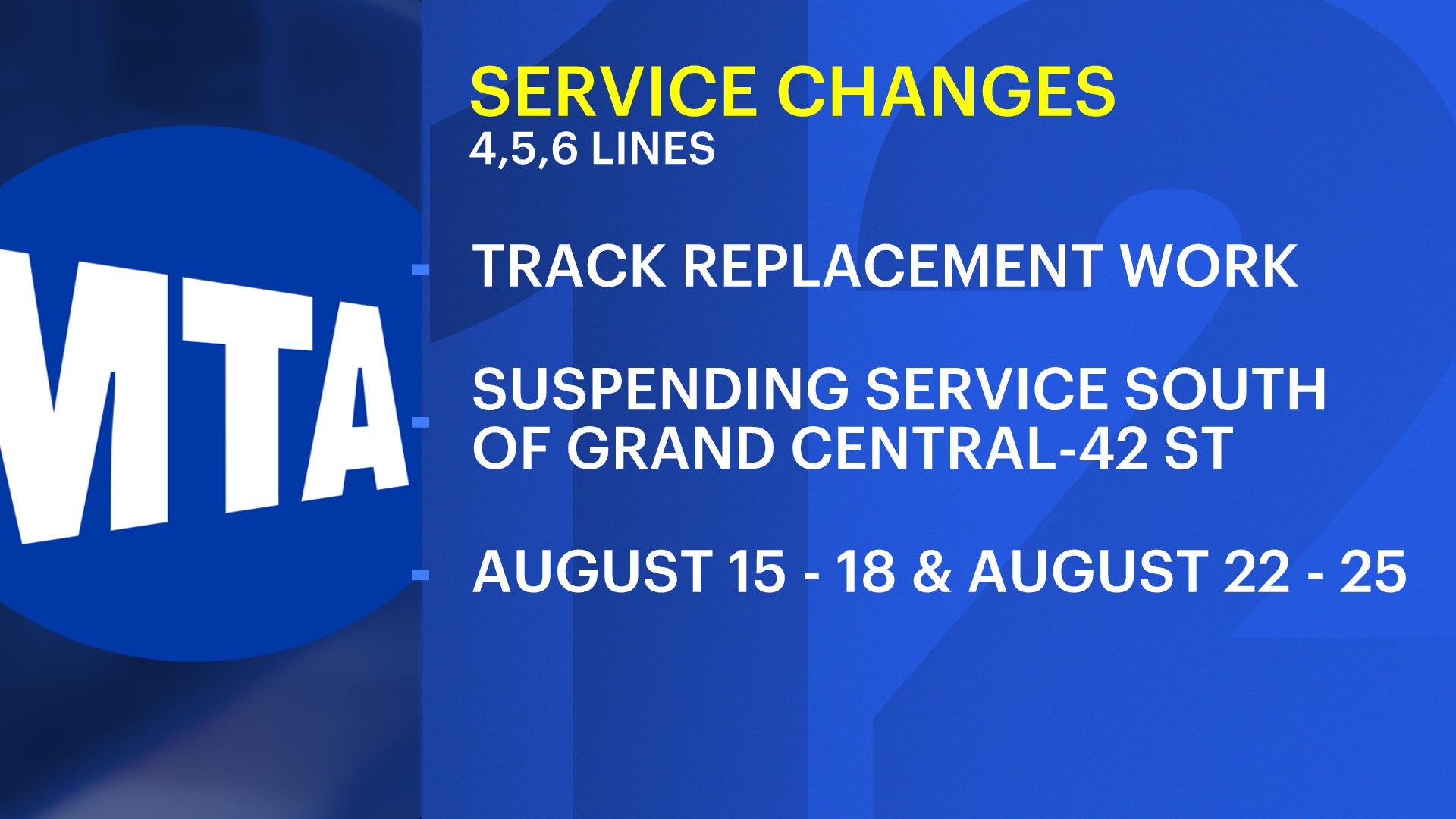 MTA

SERVICE CHANGES
4,5,6 LINES

TRACK REPLACEMENT WORK

SUSPENDING SERVICE SOUTH OF GRAND CENTRAL-42 ST

AUGUST 15 - 18 & AUGUST 22 - 25